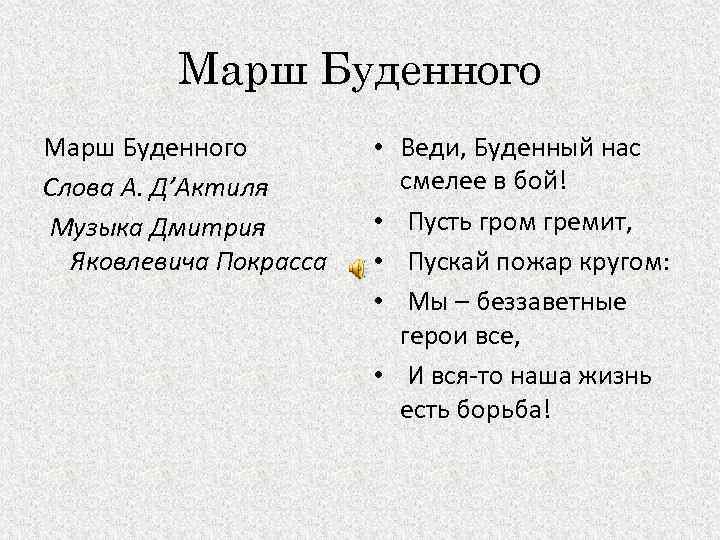 Марш Буденного

Марш Буденного

Слова А. Д’Актиля

Музыка Дмитрия Яковлевича Покрасса

• Веди, Буденный нас смелее в бой!

• Пусть гром гремит,

• Пускай пожар кругом:

• Мы – беззаветные герои все,

• И вся-то наша жизнь есть борьба!